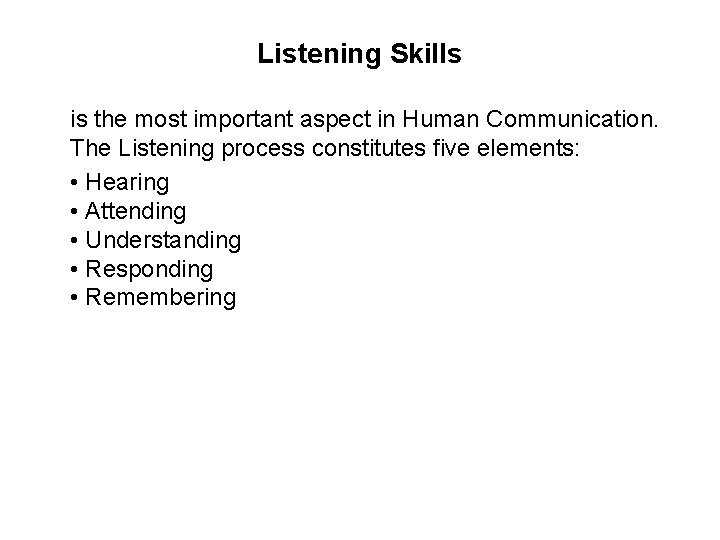 Listening Skills

is the most important aspect in Human Communication. The Listening process constitutes five elements:

• Hearing
• Attending
• Understanding
• Responding
• Remembering